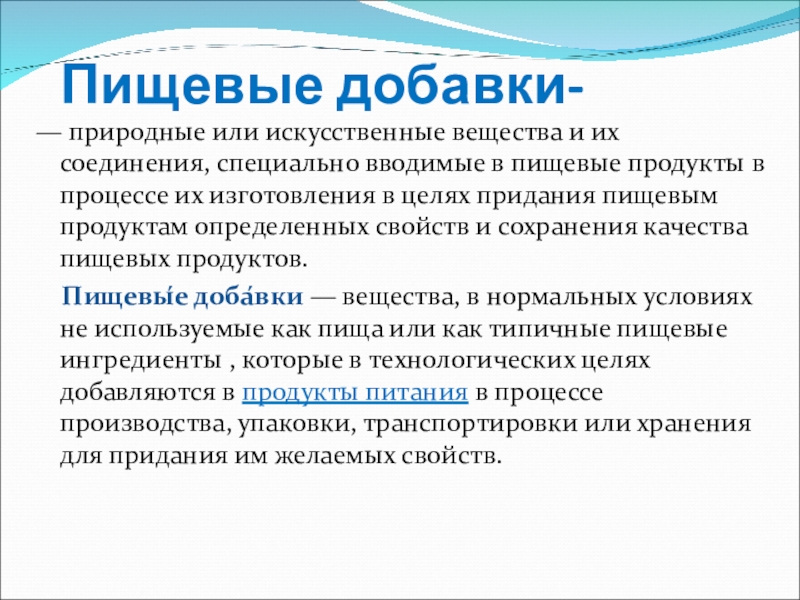 Пищевые добавки-

— природные или искусственные вещества и их соединения, специально вводимые в пищевые продукты в процессе их изготовления в целях придания пищевым продуктам определенных свойств и сохранения качества пищевых продуктов.

Пищевы́е доба́вки — вещества, в нормальных условиях не используемые как пища или как типичные пищевые ингредиенты , которые в технологических целях добавляются в продукты питания в процессе производства, упаковки, транспортировки или хранения для придания им желаемых свойств.